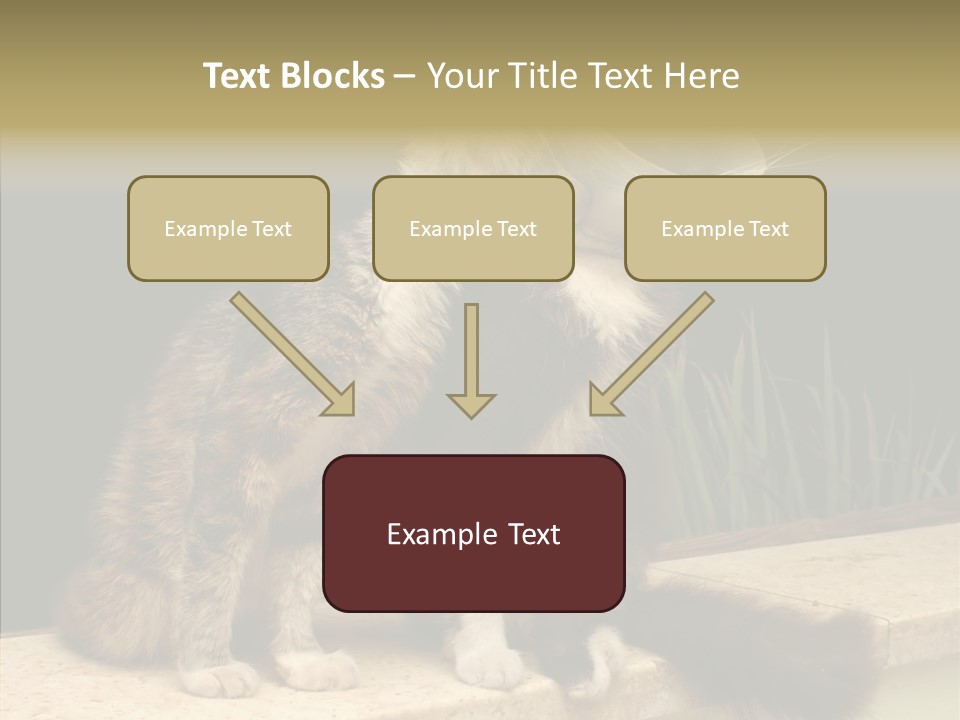 Text Blocks – Your Title Text Here

Example Text

Example Text

Example Text

Example Text